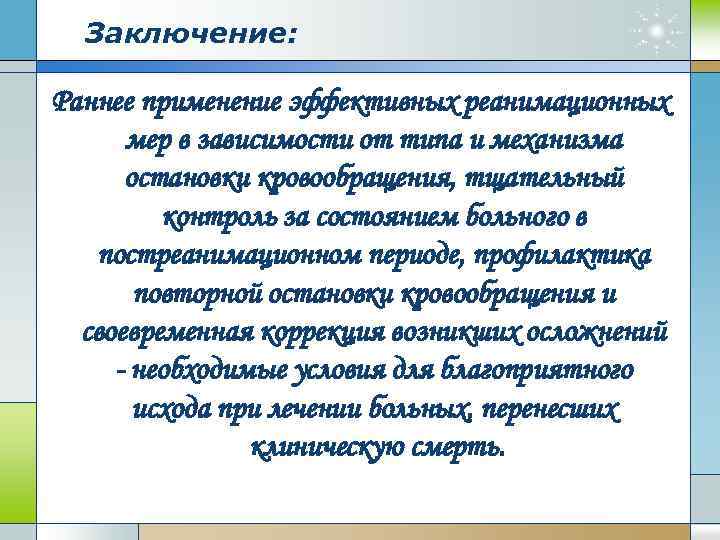 Заключение:

Раннее применение эффективных реанимационных мер в зависимости от типа и механизма остановки кровообращения, тщательный контроль за состоянием больного в постреанимационном периоде, профилактика повторной остановки кровообращения и своевременная коррекция возникших осложнений - необходимые условия для благоприятного исхода при лечении больных, перенесших клиническую смерть.